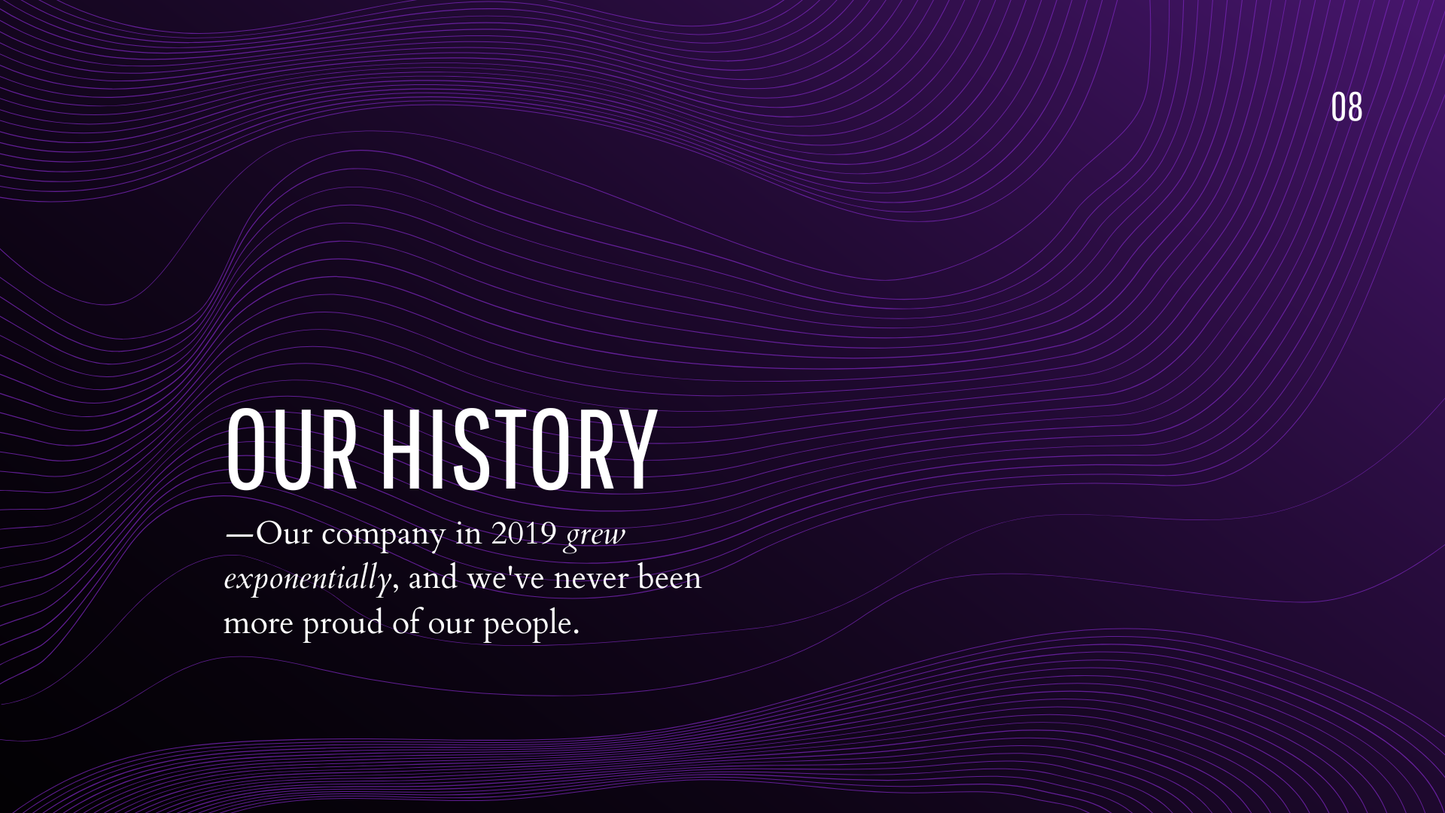 08

OUR HISTORY

—Our company in 2019 grew exponentially, and we've never been more proud of our people.